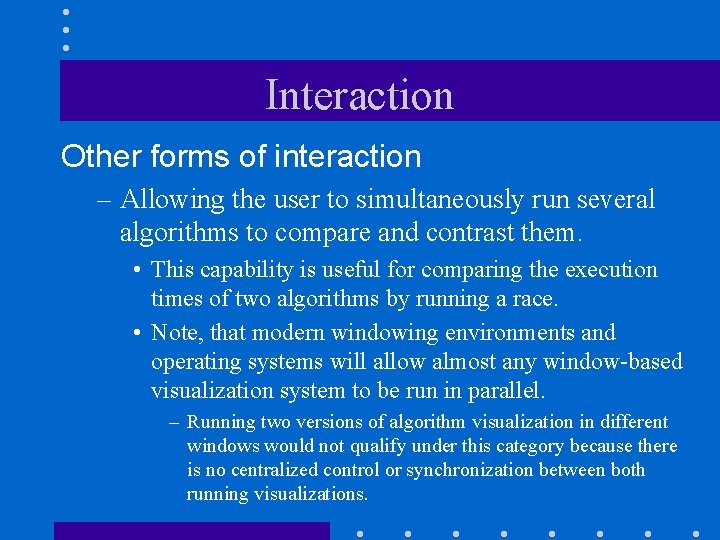 Interaction

Other forms of interaction

– Allowing the user to simultaneously run several algorithms to compare and contrast them.

• This capability is useful for comparing the execution times of two algorithms by running a race.

• Note, that modern windowing environments and operating systems will allow almost any window-based visualization system to be run in parallel.

– Running two versions of algorithm visualization in different windows would not qualify under this category because there is no centralized control or synchronization between both running visualizations.